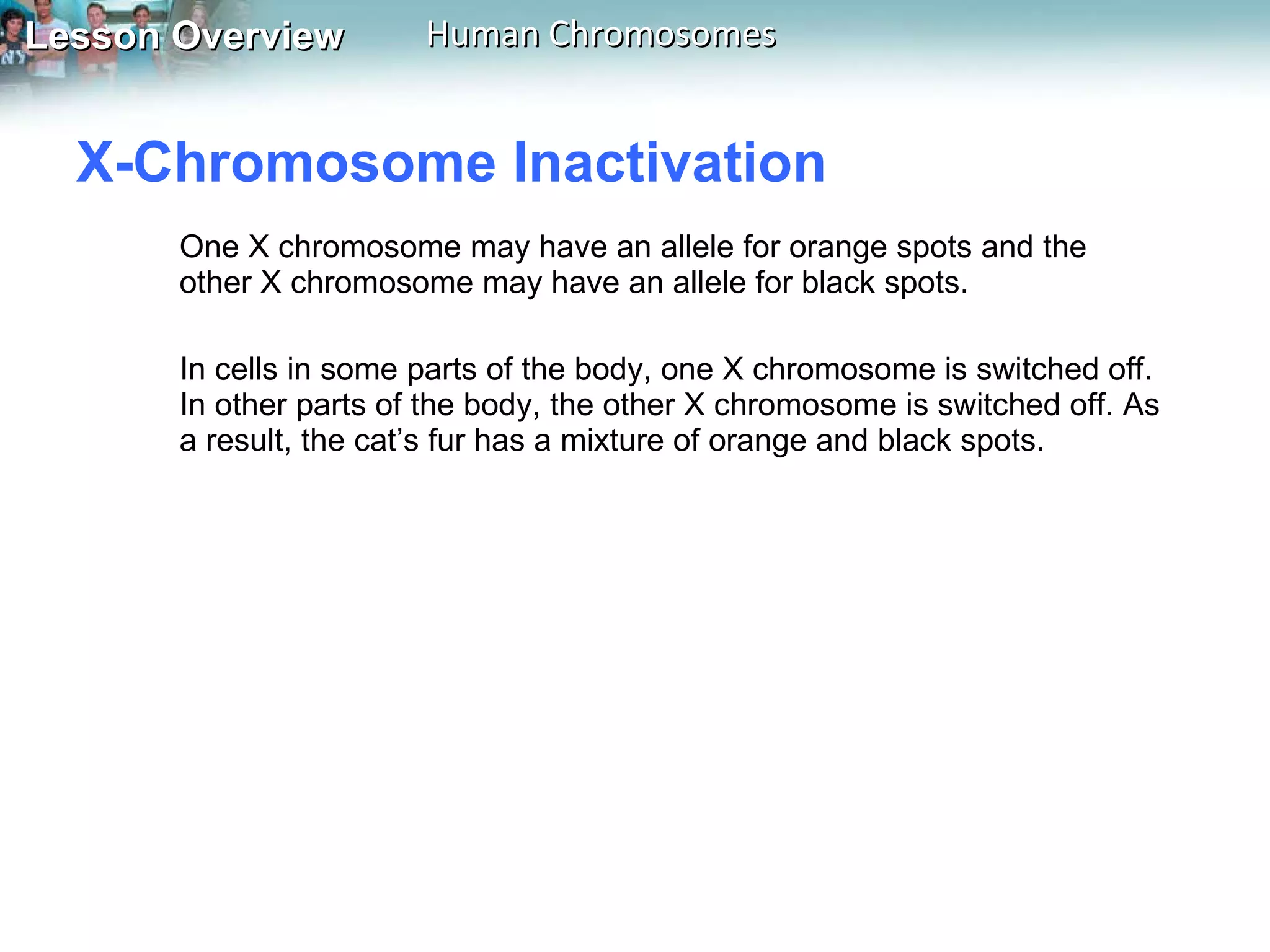 Lesson Overview Human Chromosomes

X-Chromosome Inactivation

One X chromosome may have an allele for orange spots and the other X chromosome may have an allele for black spots.

In cells in some parts of the body, one X chromosome is switched off. In other parts of the body, the other X chromosome is switched off. As a result, the cat’s fur has a mixture of orange and black spots.